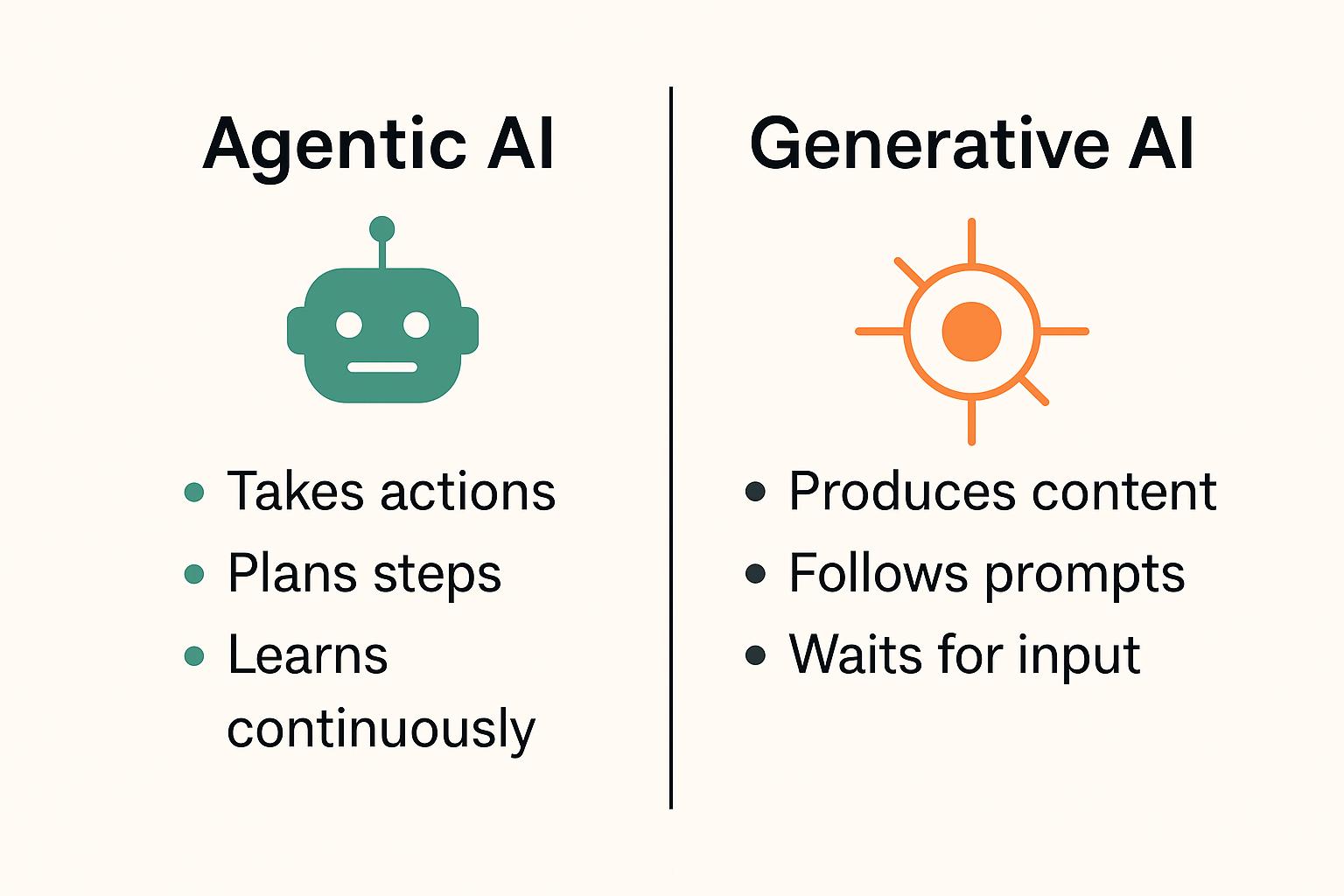 Agentic AI

- Takes actions
- Plans steps
- Learns continuously

Generative AI

- Produces content
- Follows prompts
- Waits for input